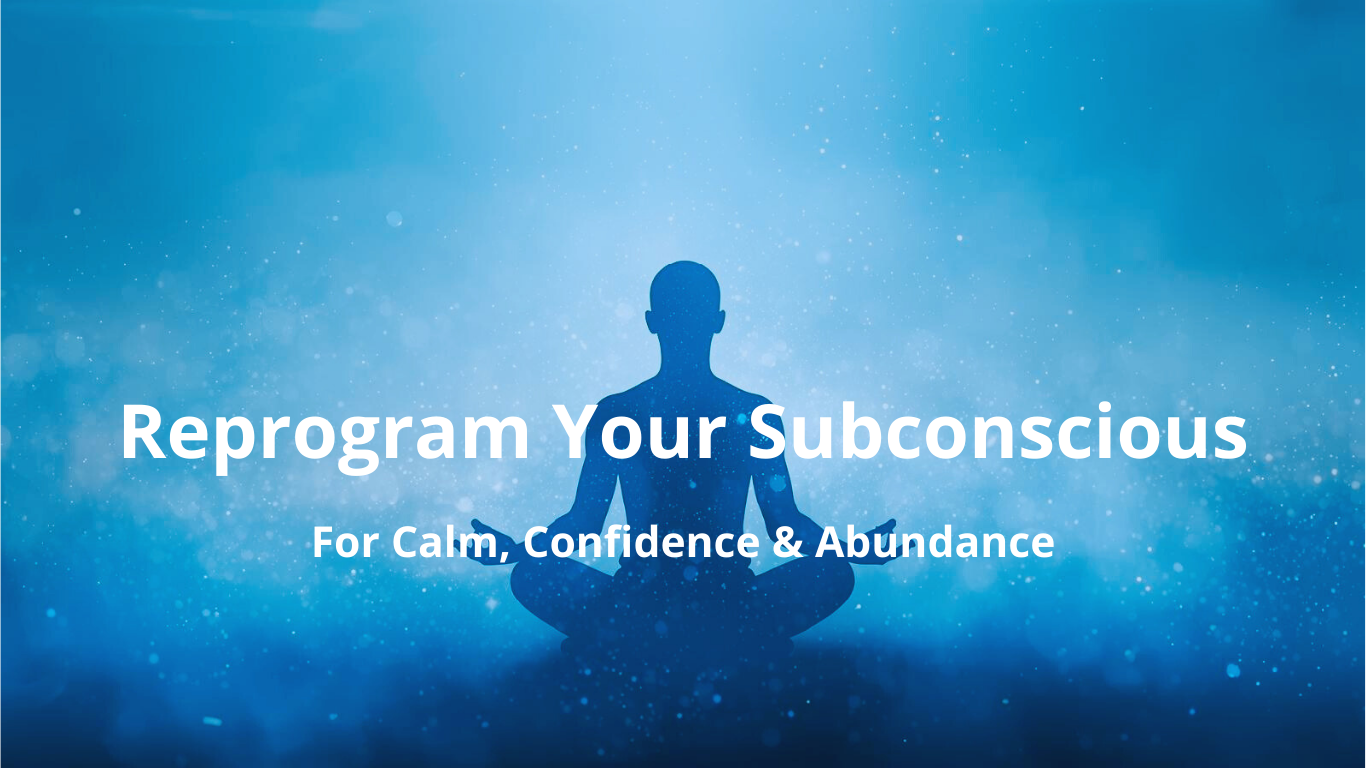 Reprogram Your Subconscious

For Calm, Confidence & Abundance